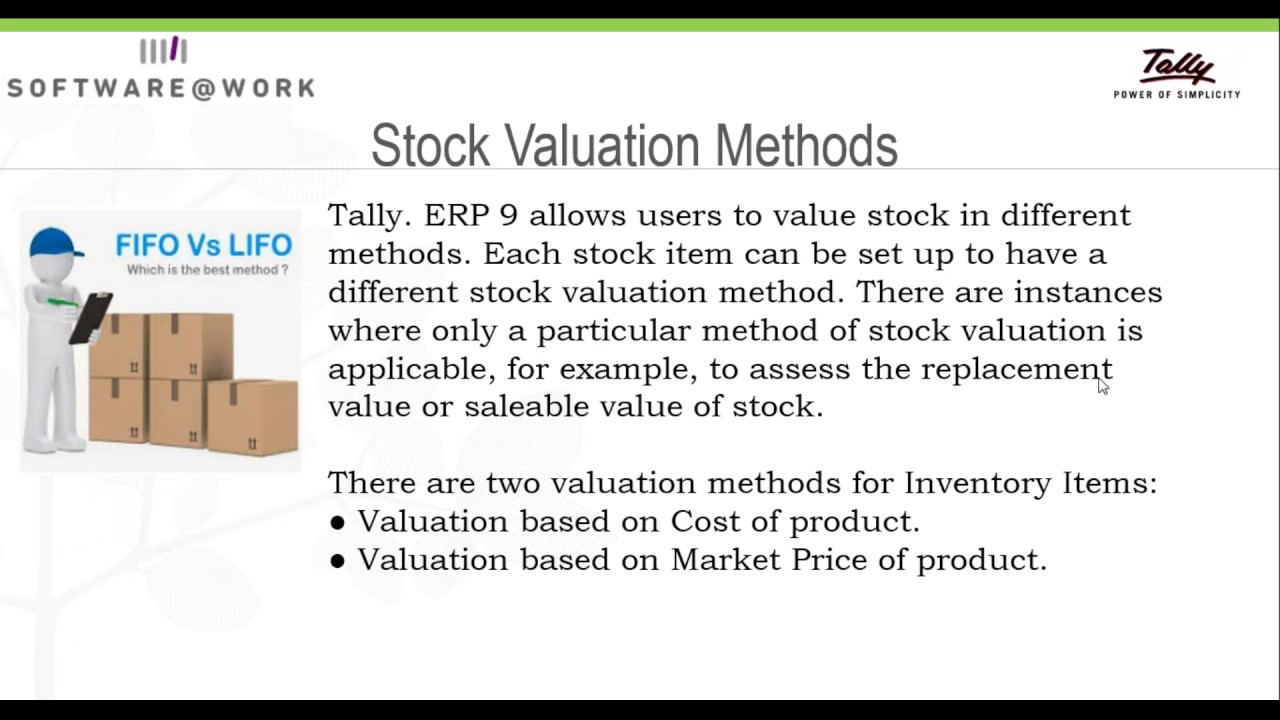 SOFTWARE@WORK

Tally
POWER OF SIMPLICITY

Stock Valuation Methods

FIFO Vs LIFO
Which is the best method ?

Tally. ERP 9 allows users to value stock in different methods. Each stock item can be set up to have a different stock valuation method. There are instances where only a particular method of stock valuation is applicable, for example, to assess the replacement value or saleable value of stock.

There are two valuation methods for Inventory Items:
● Valuation based on Cost of product.
● Valuation based on Market Price of product.